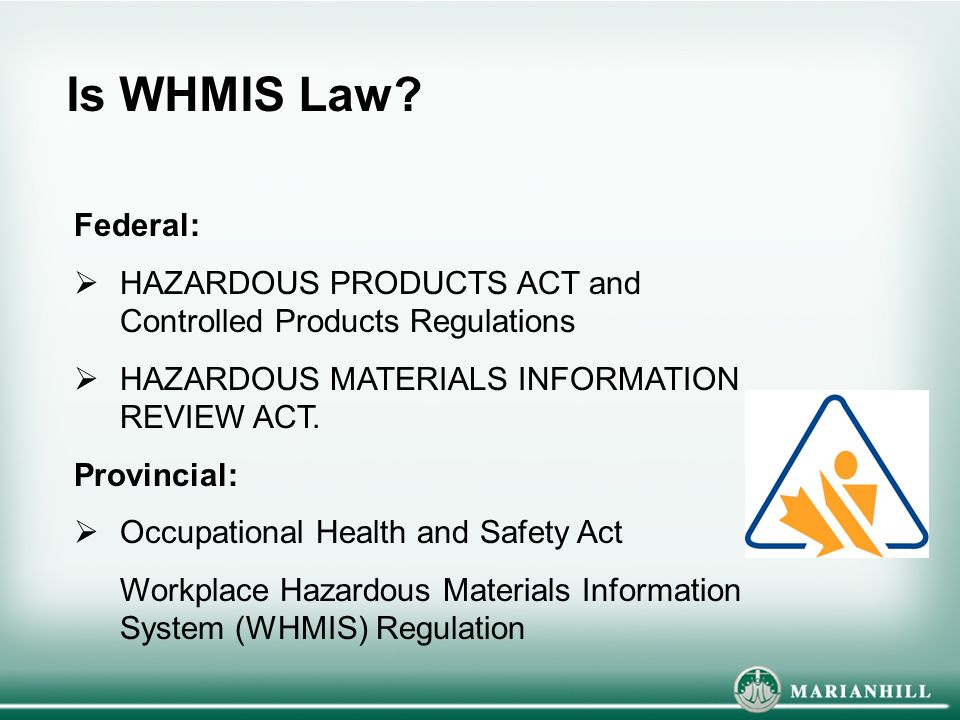 Is WHMIS Law?

Federal:

➢ HAZARDOUS PRODUCTS ACT and Controlled Products Regulations

➢ HAZARDOUS MATERIALS INFORMATION REVIEW ACT.

Provincial:

➢ Occupational Health and Safety Act

Workplace Hazardous Materials Information System (WHMIS) Regulation

MARIANHILL